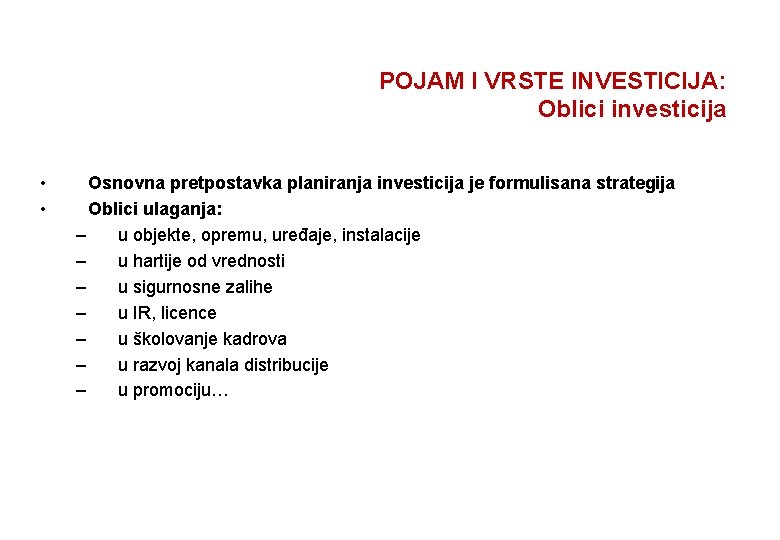 POJAM I VRSTE INVESTICIJA:
Oblici investicija

• Osnovna pretpostavka planiranja investicija je formulisana strategija
• Oblici ulaganja:
– u objekte, opremu, uređaje, instalacije
– u hartije od vrednosti
– u sigurnosne zalihe
– u IR, licence
– u školovanje kadrova
– u razvoj kanala distribucije
– u promociju…